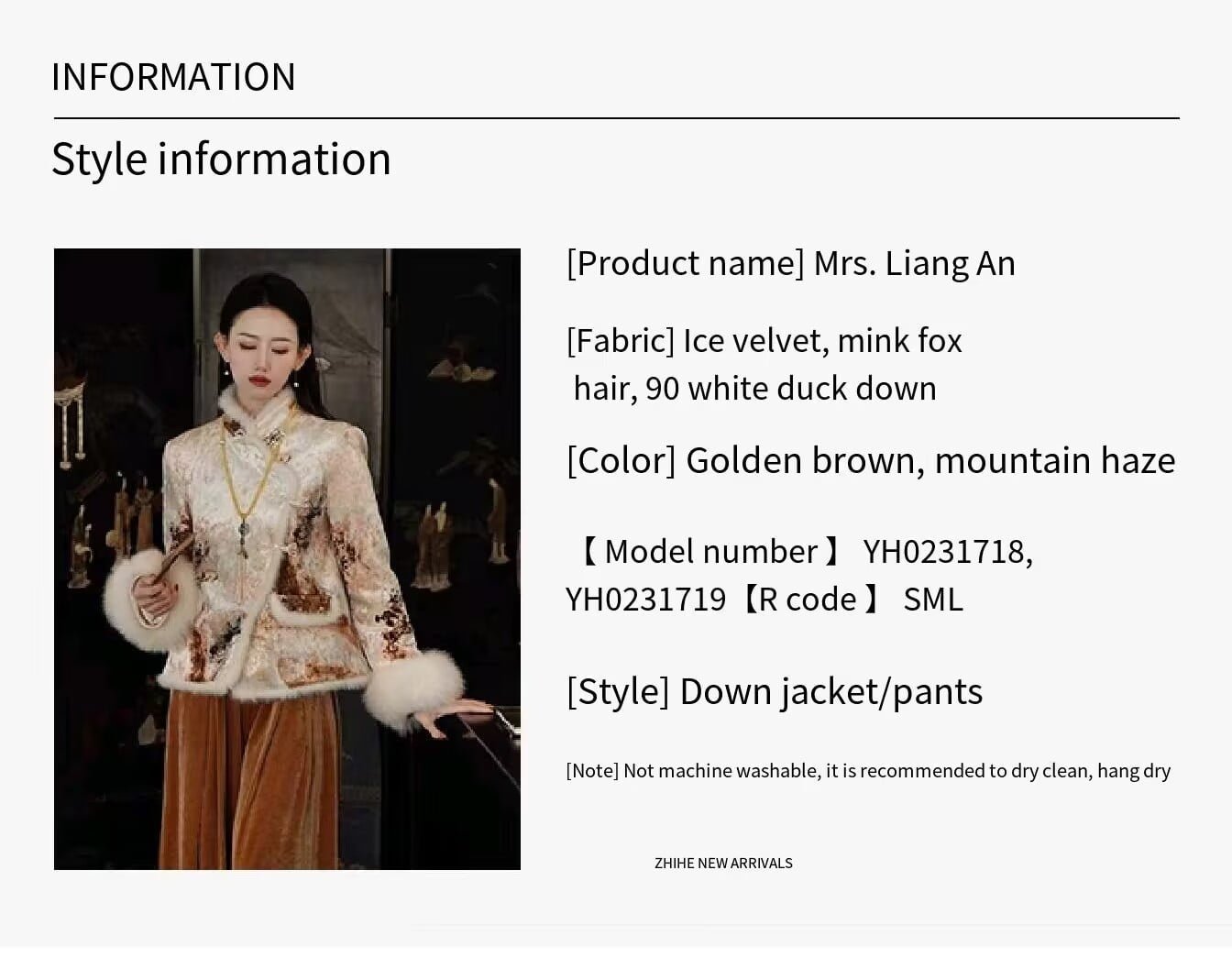 INFORMATION

Style information

[Product name] Mrs. Liang An

[Fabric] Ice velvet, mink fox hair, 90 white duck down

[Color] Golden brown, mountain haze

【Model number】 YH0231718, YH0231719【R code】 SML

[Style] Down jacket/pants

[Note] Not machine washable, it is recommended to dry clean, hang dry

ZHIHE NEW ARRIVALS